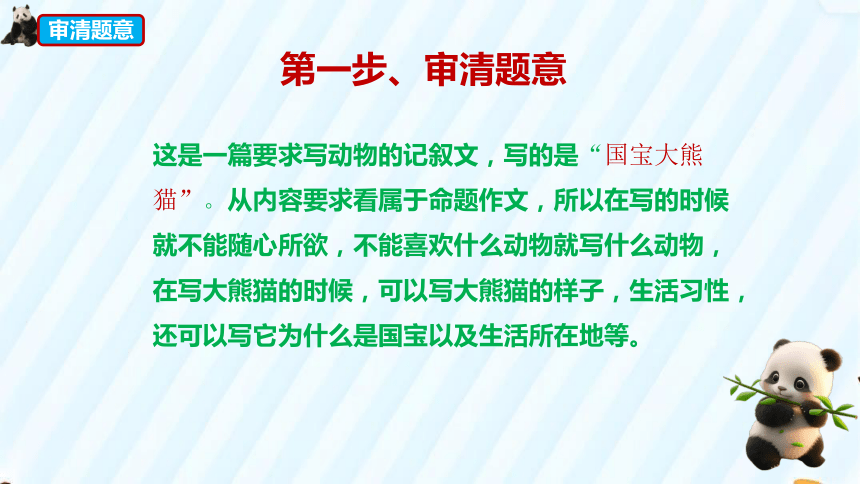 审清题意

第一步、审清题意

这是一篇要求写动物的记叙文，写的是“国宝大熊猫”。从内容要求看属于命题作文，所以在写的时候就不能随心所欲，不能喜欢什么动物就写什么动物，在写大熊猫的时候，可以写大熊猫的样子，生活习性，还可以写它为什么是国宝以及生活所在地等。